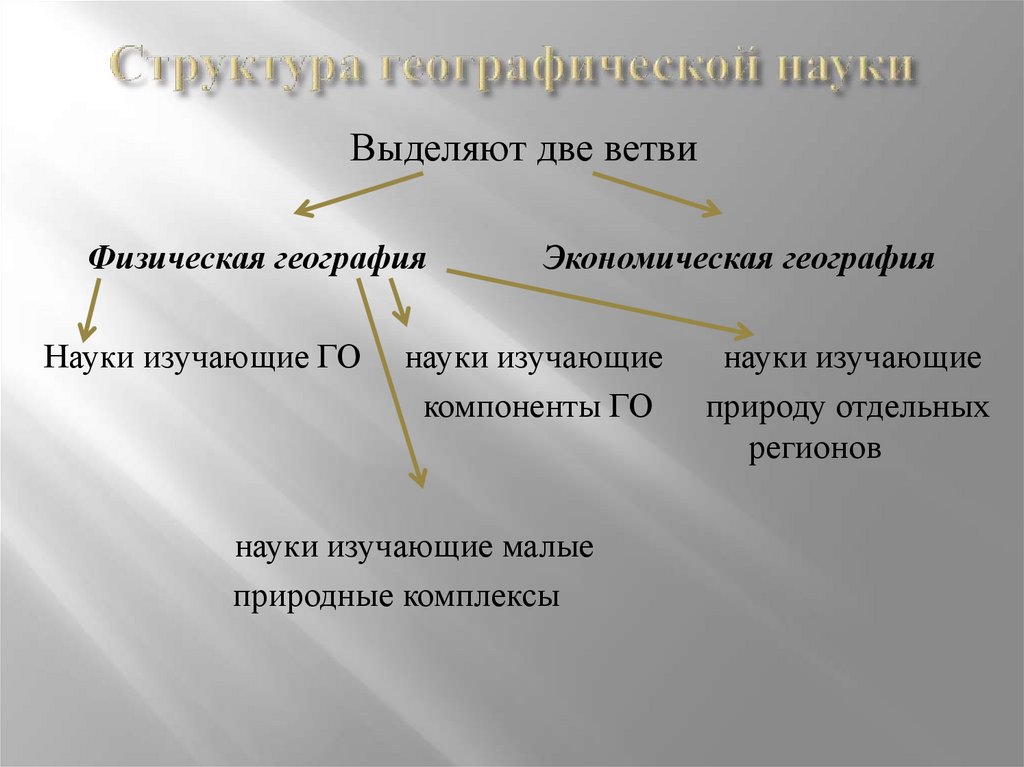 Структура географической науки

Выделяют две ветви

Физическая география

Экономическая география

Науки изучающие ГО

науки изучающие компоненты ГО

науки изучающие природу отдельных регионов

науки изучающие малые природные комплексы